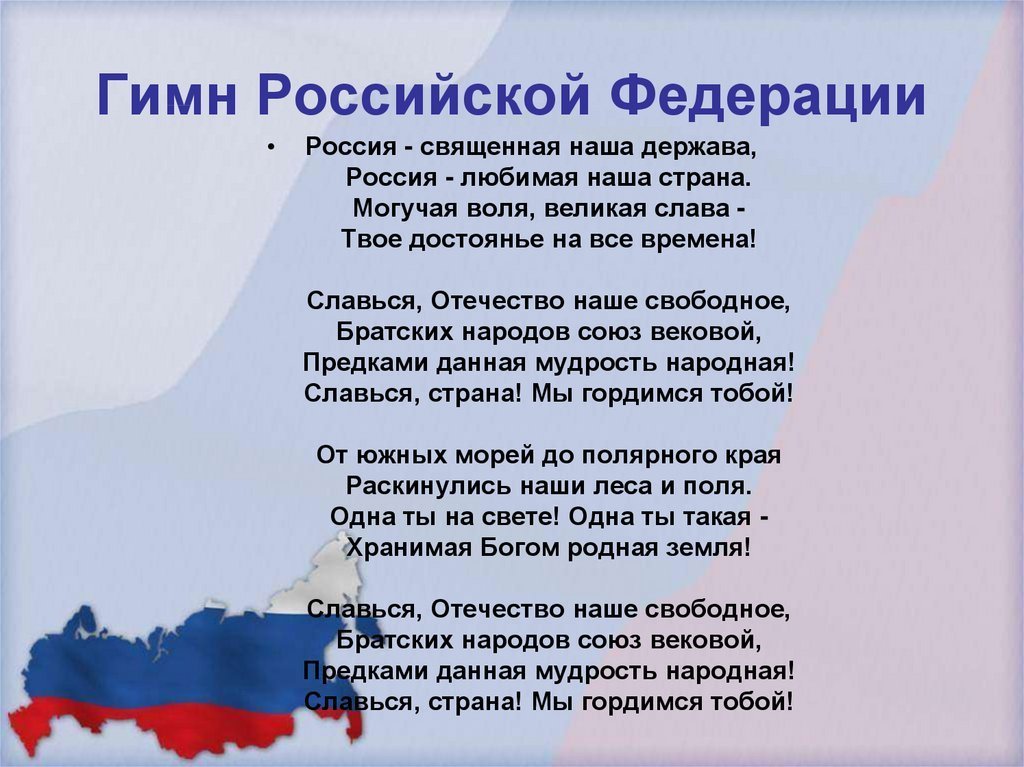 Гимн Российской Федерации

• Россия - священная наша держава,
Россия - любимая наша страна.
Могучая воля, великая слава -
Твое достоянье на все времена!

Славься, Отечество наше свободное,
Братских народов союз вековой,
Предками данная мудрость народная!
Славься, страна! Мы гордимся тобой!

От южных морей до полярного края
Раскинулись наши леса и поля.
Одна ты на свете! Одна ты такая -
Хранимая Богом родная земля!

Славься, Отечество наше свободное,
Братских народов союз вековой,
Предками данная мудрость народная!
Славься, страна! Мы гордимся тобой!